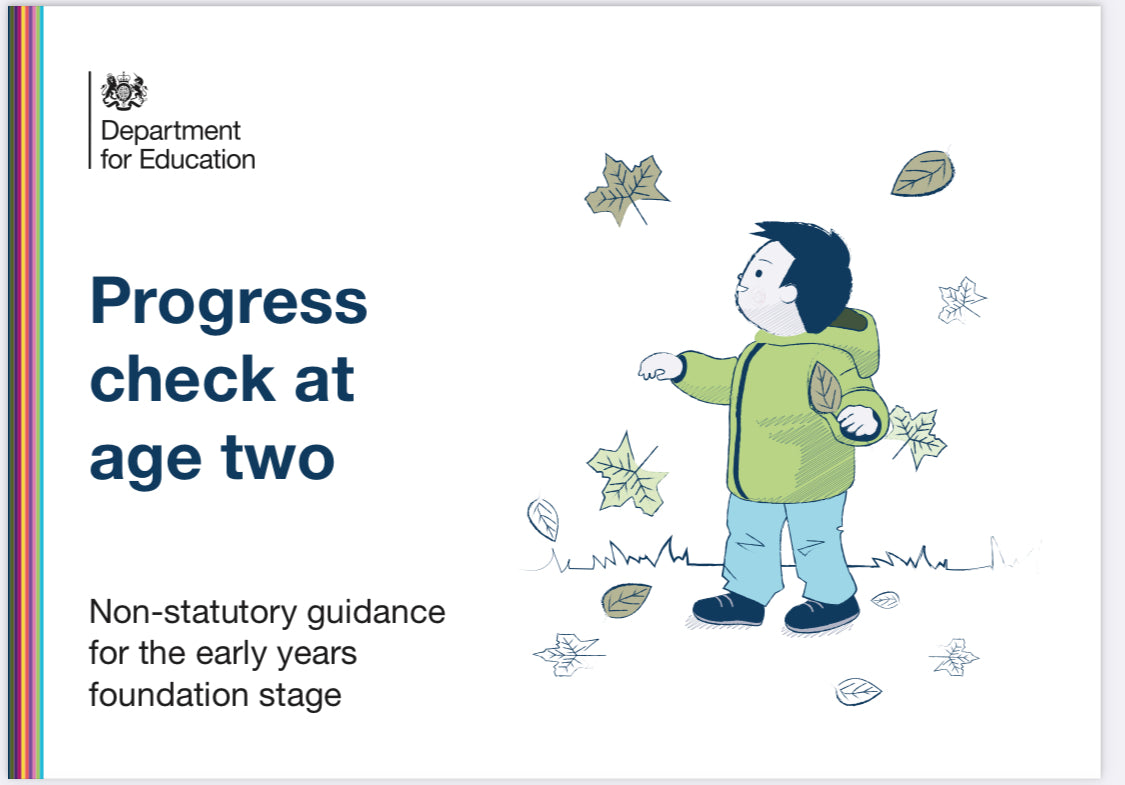 Department for Education

Progress check at age two

Non-statutory guidance for the early years foundation stage